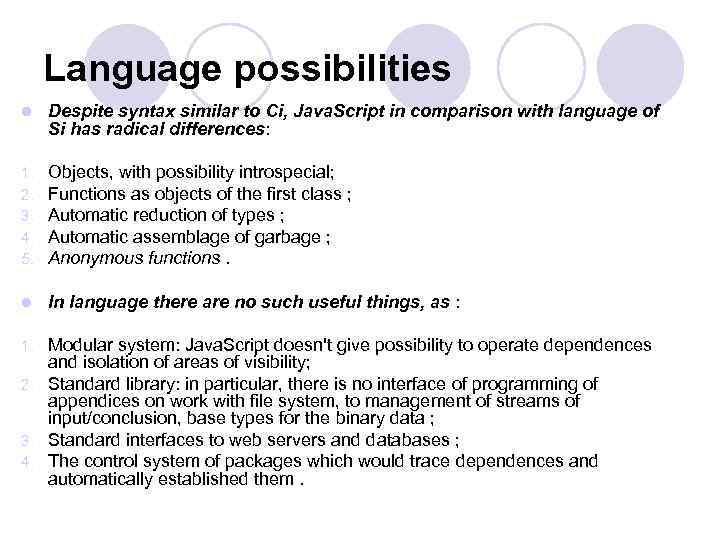 Language possibilities

Despite syntax similar to Ci, JavaScript in comparison with language of Si has radical differences:

1. Objects, with possibility introspecial;
2. Functions as objects of the first class ;
3. Automatic reduction of types ;
4. Automatic assemblage of garbage ;
5. Anonymous functions .

In language there are no such useful things, as :

1. Modular system: JavaScript doesn't give possibility to operate dependences and isolation of areas of visibility;
2. Standard library: in particular, there is no interface of programming of appendices on work with file system, to management of streams of input/conclusion, base types for the binary data ;
3. Standard interfaces to web servers and databases ;
4. The control system of packages which would trace dependences and automatically established them .